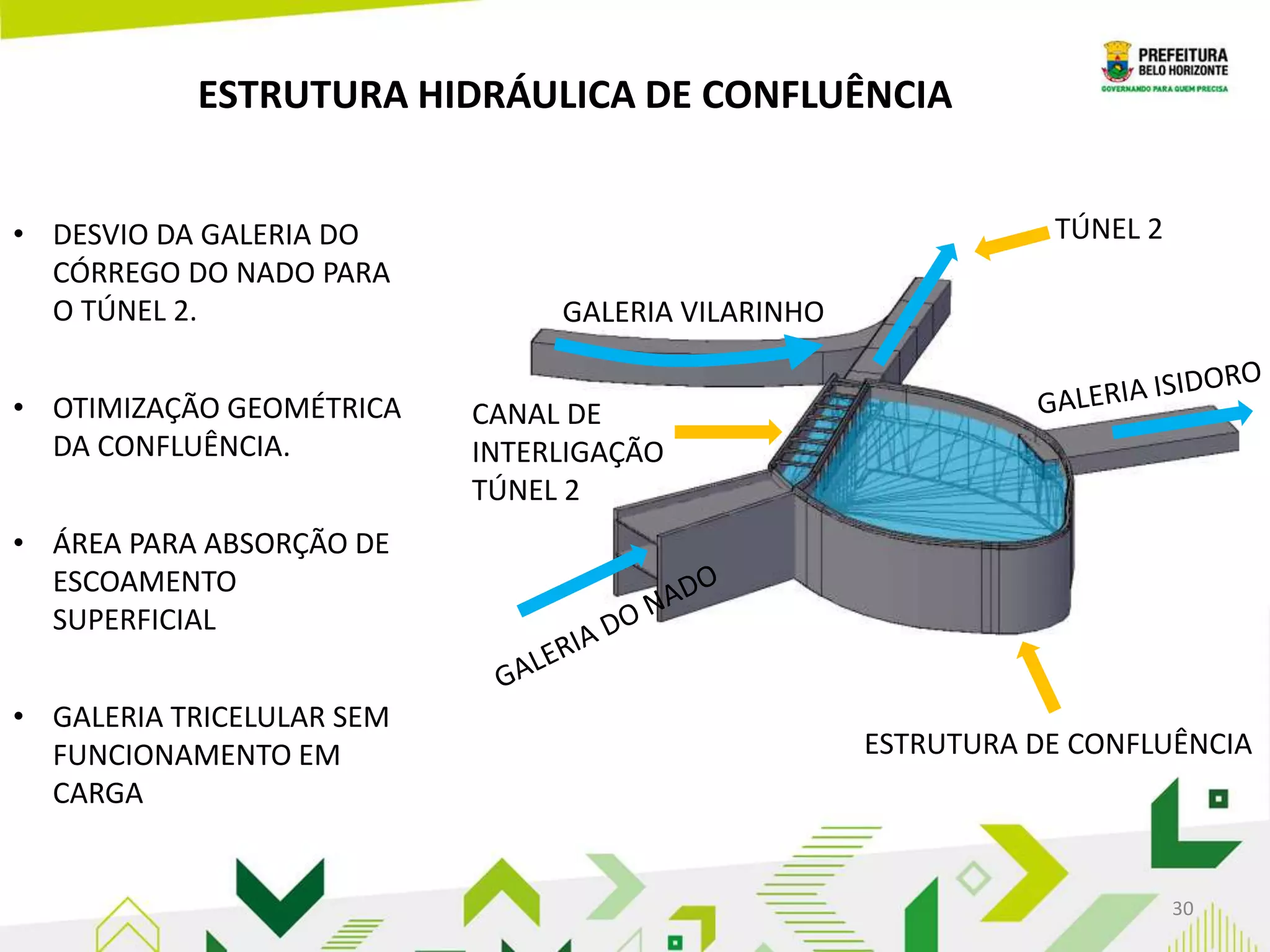 PREFEITURA
BELO HORIZONTE
GOVERNANDO PARA QUEM PRECISA

ESTRUTURA HIDRÁULICA DE CONFLUÊNCIA

• DESVIO DA GALERIA DO CÓRREGO DO NADO PARA O TÚNEL 2.

• OTIMIZAÇÃO GEOMÉTRICA DA CONFLUÊNCIA.

• ÁREA PARA ABSORÇÃO DE ESCOAMENTO SUPERFICIAL

• GALERIA TRICELULAR SEM FUNCIONAMENTO EM CARGA

TÚNEL 2

GALERIA VILARINHO

GALERIA ISIDORO

CANAL DE INTERLIGAÇÃO TÚNEL 2

GALERIA DO NADO

ESTRUTURA DE CONFLUÊNCIA

30